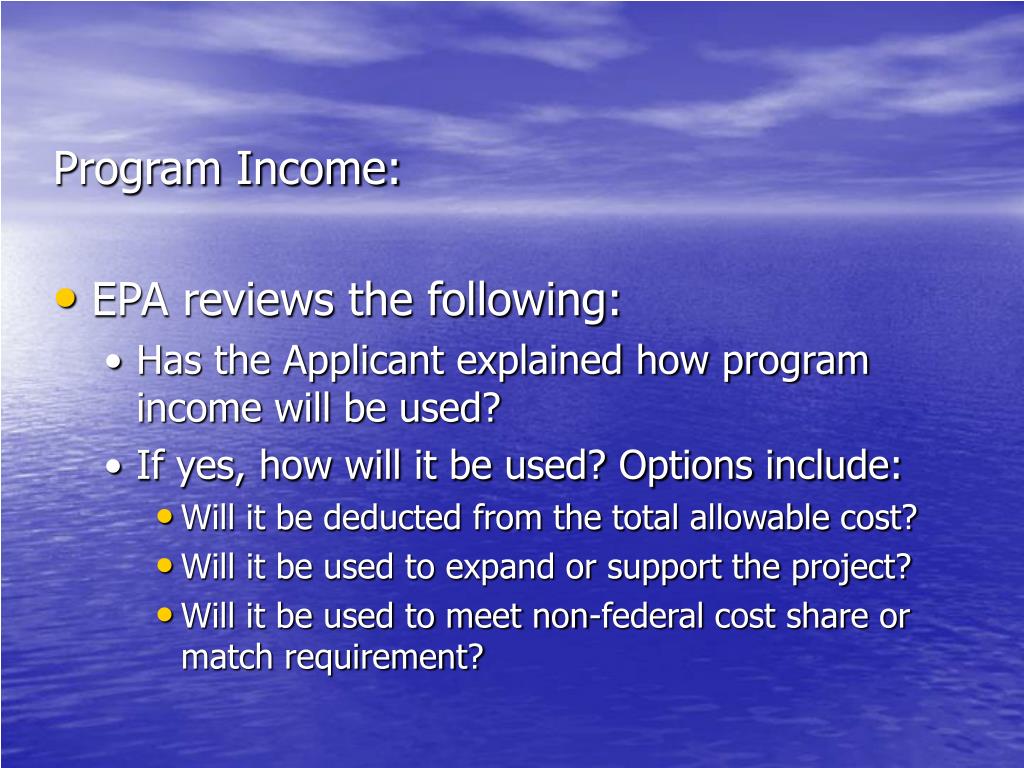 Program Income:

• EPA reviews the following:
  • Has the Applicant explained how program income will be used?
  • If yes, how will it be used? Options include:
    • Will it be deducted from the total allowable cost?
    • Will it be used to expand or support the project?
    • Will it be used to meet non-federal cost share or match requirement?